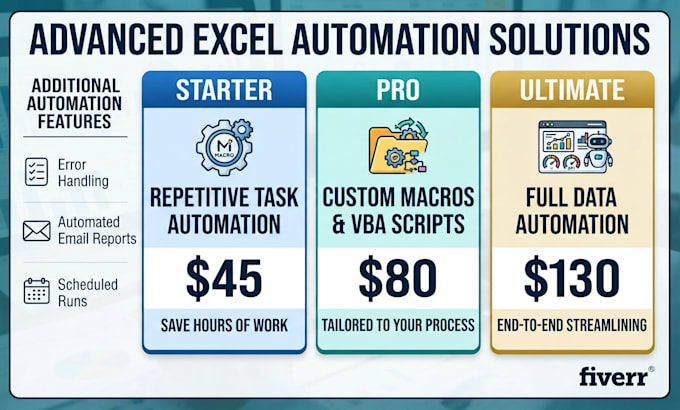 ADVANCED EXCEL AUTOMATION SOLUTIONS

ADDITIONAL AUTOMATION FEATURES

Error Handling

Automated Email Reports

Scheduled Runs

STARTER

MACRO

REPETITIVE TASK AUTOMATION

$45

SAVE HOURS OF WORK

PRO

CUSTOM MACROS & VBA SCRIPTS

$80

TAILORED TO YOUR PROCESS

ULTIMATE

FULL DATA AUTOMATION

$130

END-TO-END STREAMLINING

fiverr®